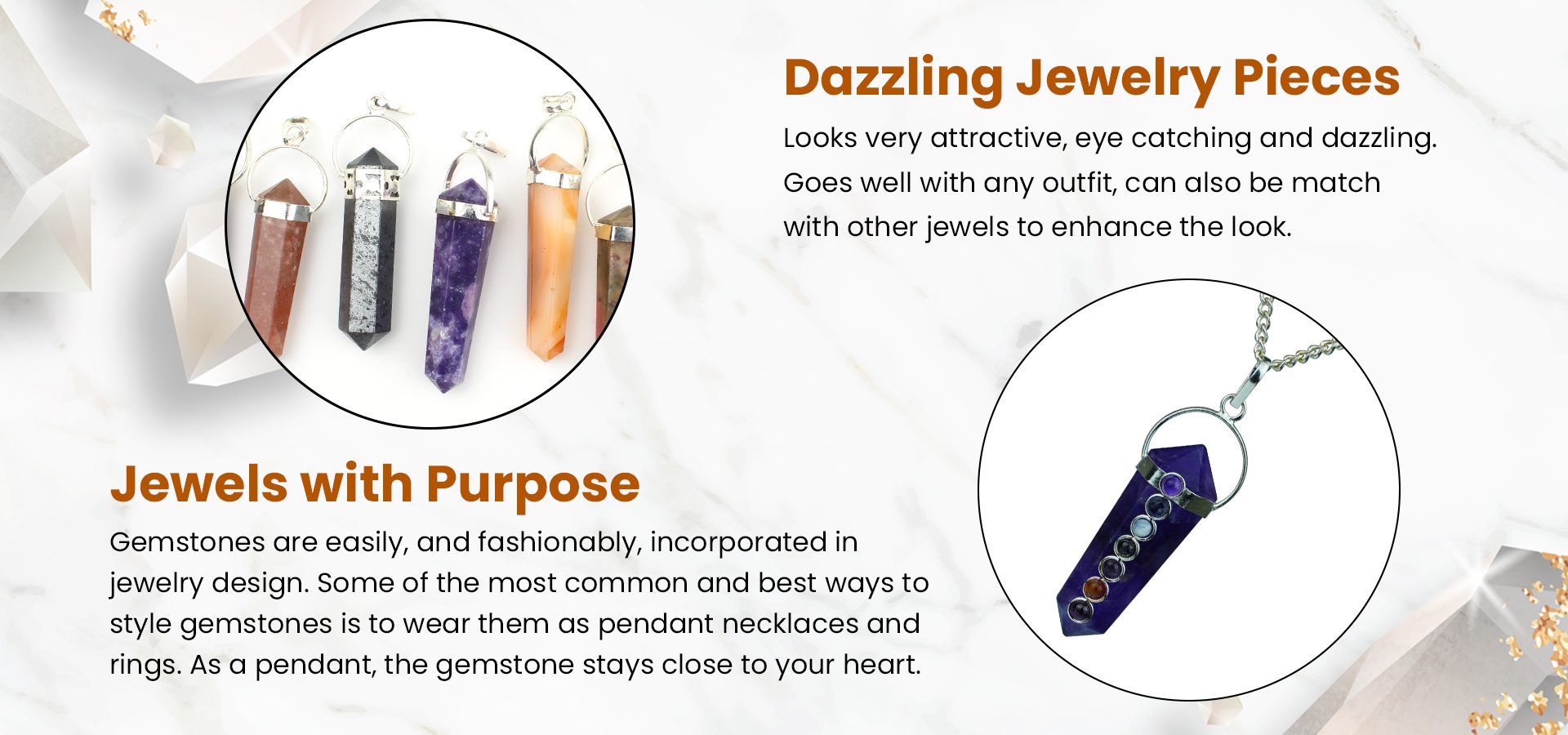 Dazzling Jewelry Pieces

Looks very attractive, eye catching and dazzling. Goes well with any outfit, can also be match with other jewels to enhance the look.

Jewels with Purpose

Gemstones are easily, and fashionably, incorporated in jewelry design. Some of the most common and best ways to style gemstones is to wear them as pendant necklaces and rings. As a pendant, the gemstone stays close to your heart.